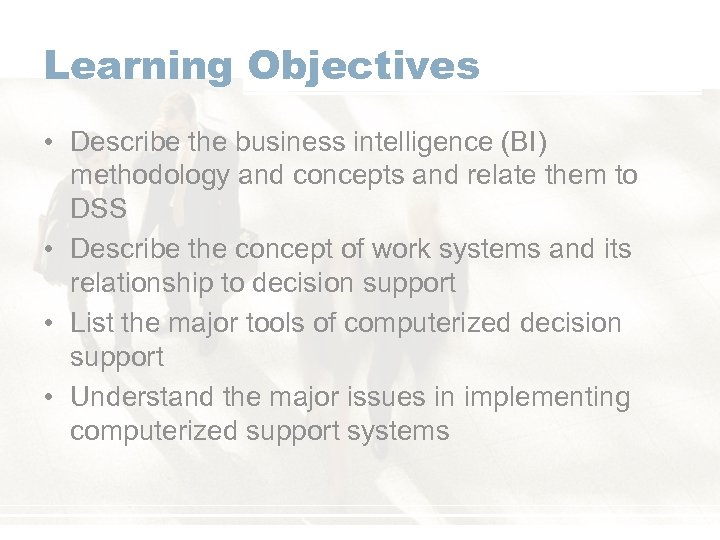 Learning Objectives

• Describe the business intelligence (BI) methodology and concepts and relate them to DSS
• Describe the concept of work systems and its relationship to decision support
• List the major tools of computerized decision support
• Understand the major issues in implementing computerized support systems